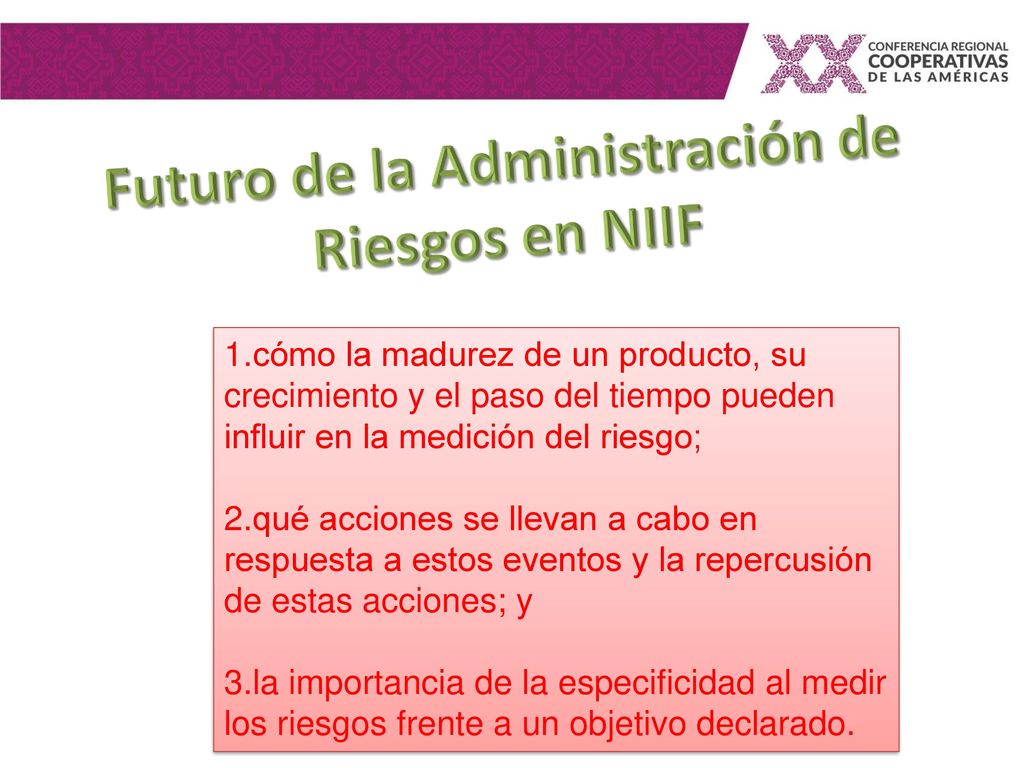 XX CONFERENCIA REGIONAL COOPERATIVAS DE LAS AMÉRICAS

Futuro de la Administración de Riesgos en NIIF

1.cómo la madurez de un producto, su crecimiento y el paso del tiempo pueden influir en la medición del riesgo;

2.qué acciones se llevan a cabo en respuesta a estos eventos y la repercusión de estas acciones; y

3.la importancia de la especificidad al medir los riesgos frente a un objetivo declarado.